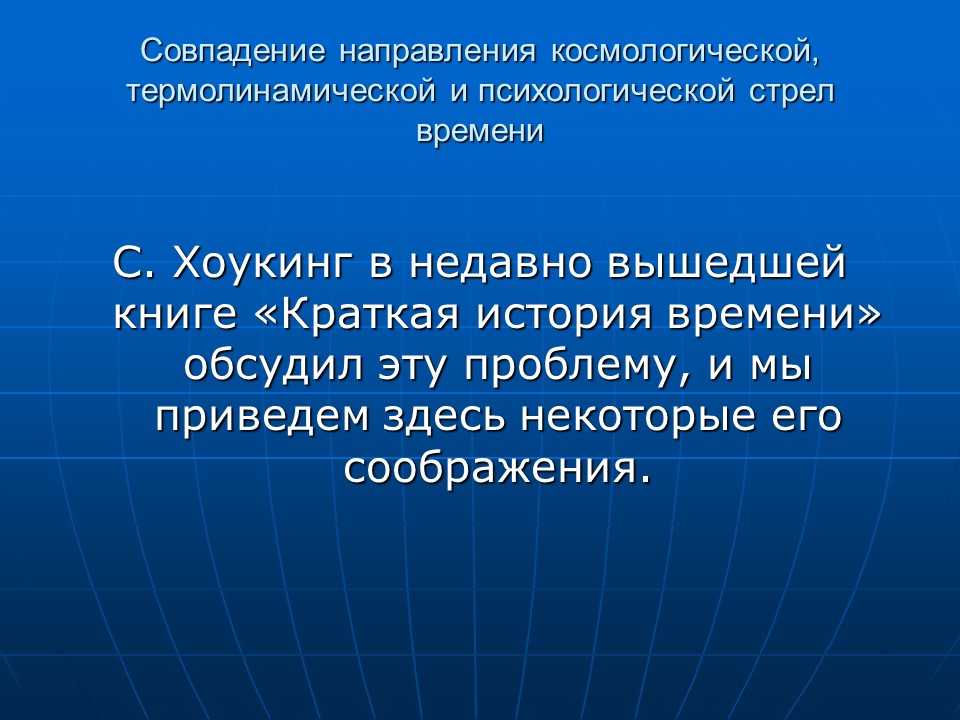 Совпадение направления космологической, термолинамической и психологической стрел времени

С. Хоукинг в недавно вышедшей книге «Краткая история времени» обсудил эту проблему, и мы приведем здесь некоторые его соображения.